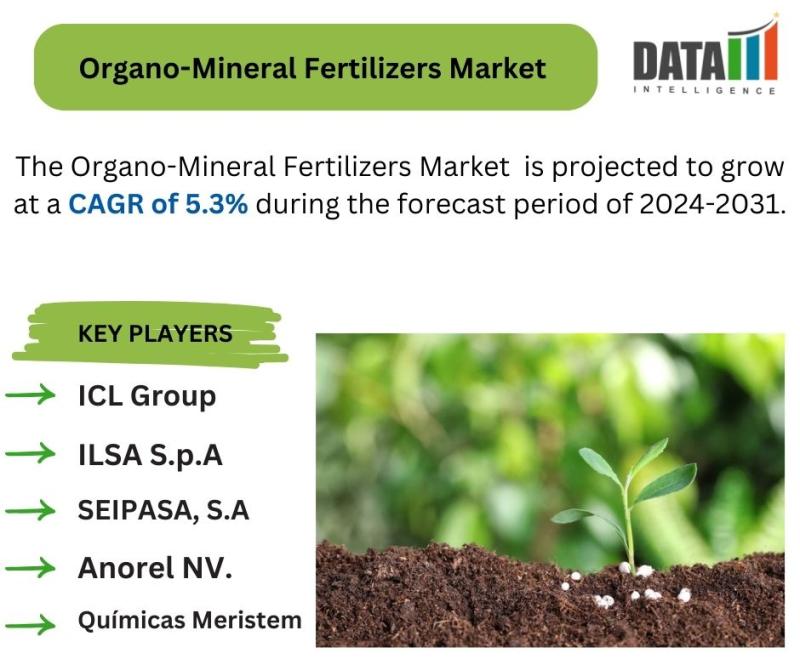 Organo-Mineral Fertilizers Market

DATA
INTELLIGENCE

The Organo-Mineral Fertilizers Market is projected to grow at a CAGR of 5.3% during the forecast period of 2024-2031.

KEY PLAYERS

ICL Group

ILSA S.p.A

SEIPASA, S.A

Anorel NV.

Químicas Meristem